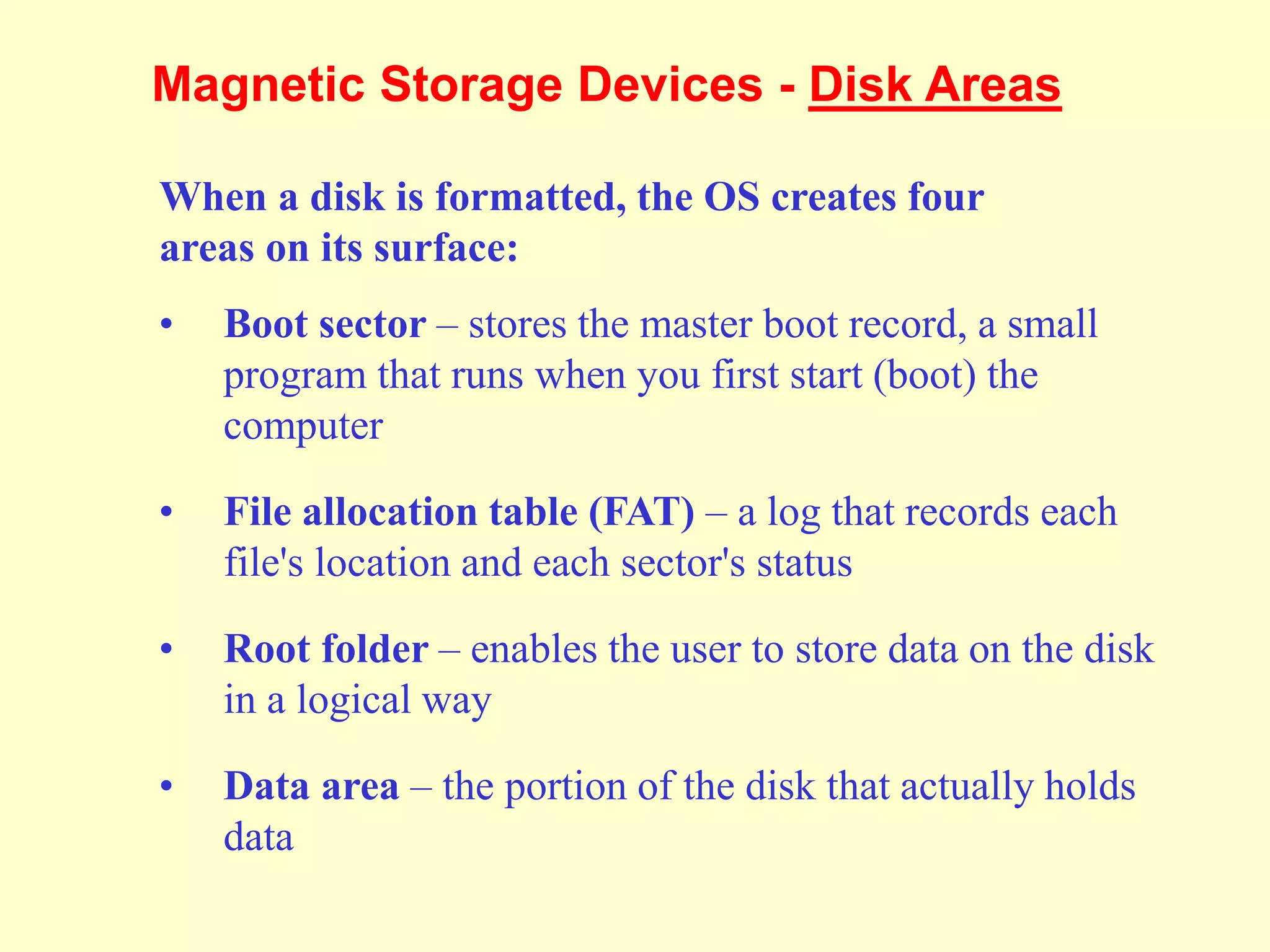 Magnetic Storage Devices - Disk Areas

When a disk is formatted, the OS creates four areas on its surface:

• Boot sector – stores the master boot record, a small program that runs when you first start (boot) the computer

• File allocation table (FAT) – a log that records each file's location and each sector's status

• Root folder – enables the user to store data on the disk in a logical way

• Data area – the portion of the disk that actually holds data